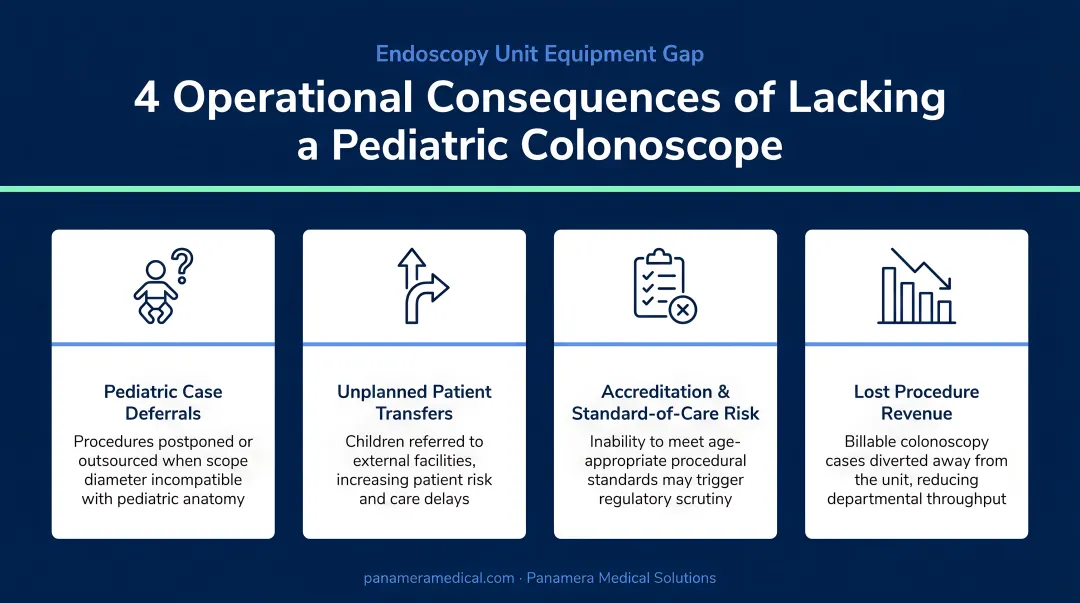 Endoscopy Unit Equipment Gap

4 Operational Consequences of Lacking a Pediatric Colonoscope

Pediatric Case Deferrals

Procedures postponed or outsourced when scope diameter incompatible with pediatric anatomy

Unplanned Patient Transfers

Children referred to external facilities, increasing patient risk and care delays

Accreditation & Standard-of-Care Risk

Inability to meet age-appropriate procedural standards may trigger regulatory scrutiny

Lost Procedure Revenue

Billable colonoscopy cases diverted away from the unit, reducing departmental throughput

panameramedical.com · Panamera Medical Solutions